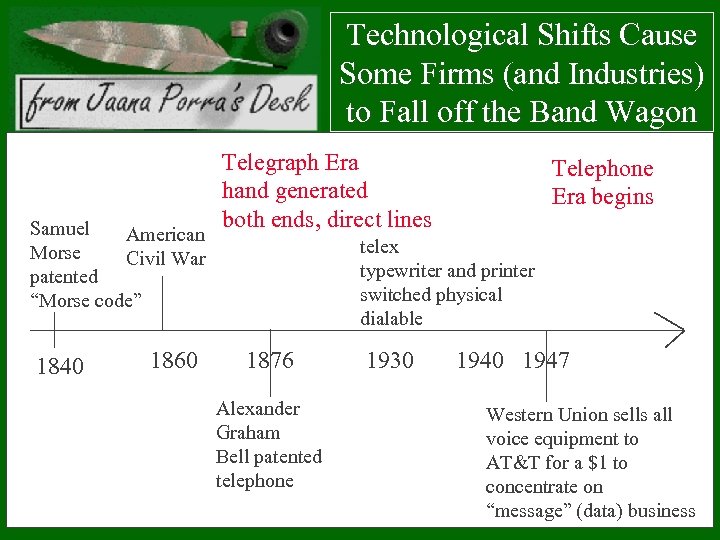 from Jaana Porra's Desk

Technological Shifts Cause Some Firms (and Industries) to Fall off the Band Wagon

Telegraph Era
hand generated
both ends, direct lines

Telephone
Era begins

Samuel
Morse
patented
"Morse code"

American
Civil War

telex
typewriter and printer
switched physical
dialable

1840

1860

1876

1930

1940

1947

Alexander
Graham
Bell patented
telephone

Western Union sells all
voice equipment to
AT&T for a $1 to
concentrate on
"message" (data) business